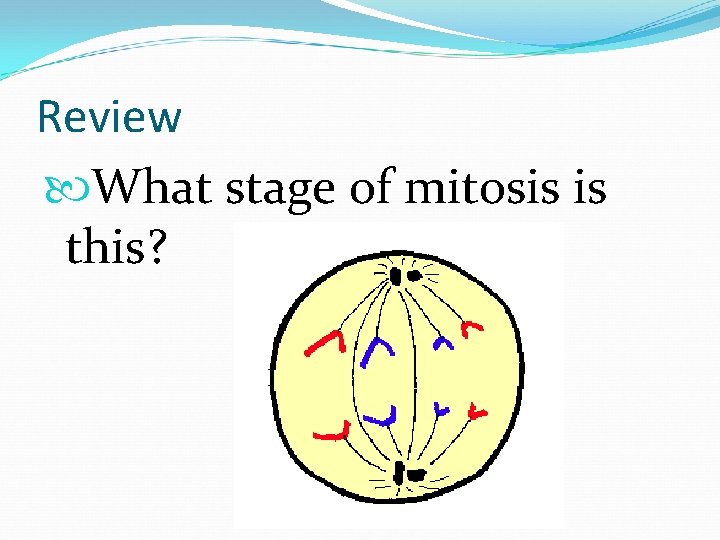 Review

What stage of mitosis is this?